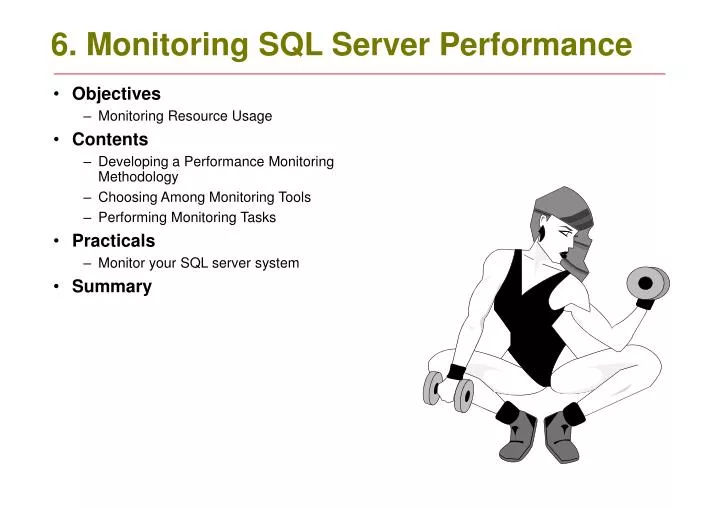 6. Monitoring SQL Server Performance

• Objectives
  – Monitoring Resource Usage
• Contents
  – Developing a Performance Monitoring Methodology
  – Choosing Among Monitoring Tools
  – Performing Monitoring Tasks
• Practicals
  – Monitor your SQL server system
• Summary